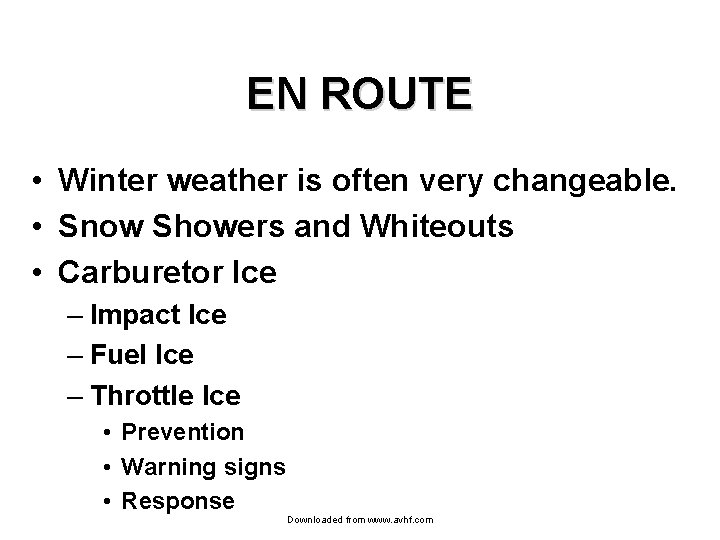 EN ROUTE

• Winter weather is often very changeable.
• Snow Showers and Whiteouts
• Carburetor Ice
– Impact Ice
– Fuel Ice
– Throttle Ice
• Prevention
• Warning signs
• Response

Downloaded from www.avhf.com